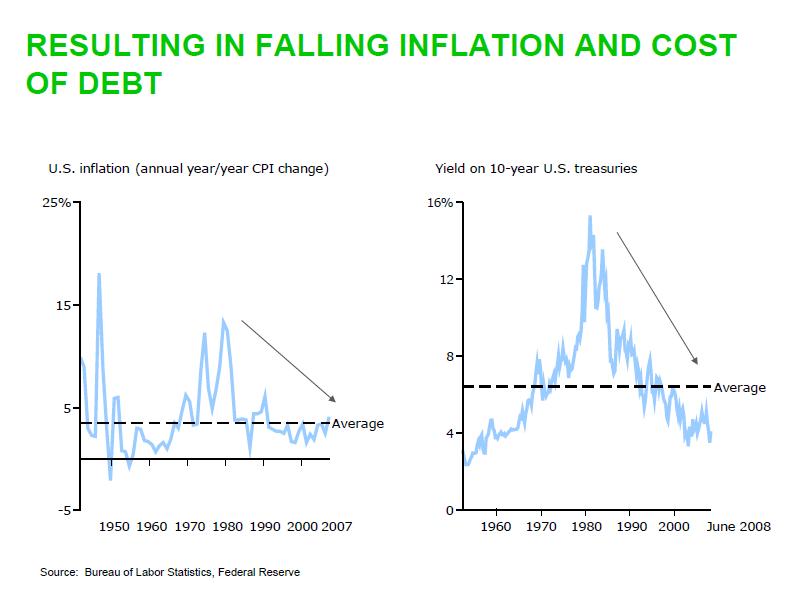 RESULTING IN FALLING INFLATION AND COST OF DEBT

U.S. inflation (annual year/year CPI change)

25%
15
5
-5
Average
1950 1960 1970 1980 1990 2000 2007

Yield on 10-year U.S. treasuries

16%
12
8
4
0
Average
1960 1970 1980 1990 2000 June 2008

Source: Bureau of Labor Statistics, Federal Reserve